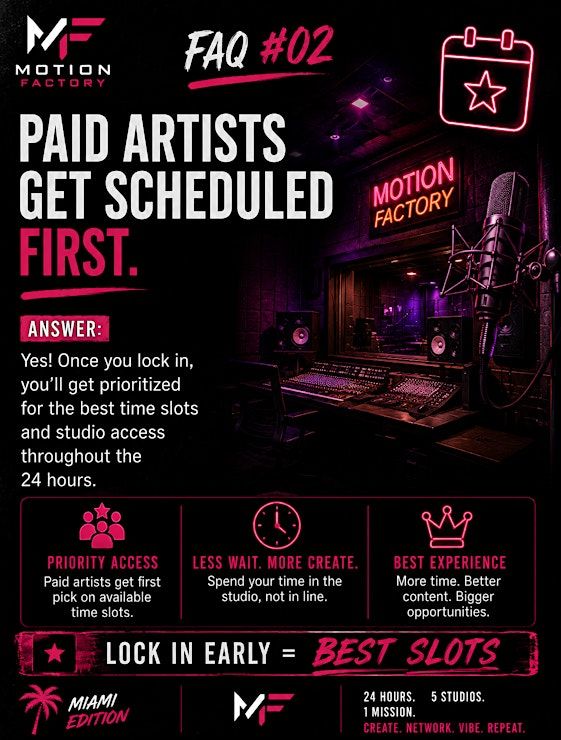 MF
MOTION
FACTORY

FAQ #02

PAID ARTISTS GET SCHEDULED FIRST.

MOTION FACTORY

ANSWER:

Yes! Once you lock in, you'll get prioritized for the best time slots and studio access throughout the 24 hours.

PRIORITY ACCESS
Paid artists get first pick on available time slots.

LESS WAIT. MORE CREATE.
Spend your time in the studio, not in line.

BEST EXPERIENCE
More time. Better content. Bigger opportunities.

LOCK IN EARLY = BEST SLOTS

MIAMI EDITION

MF

24 HOURS. 5 STUDIOS. 1 MISSION.
CREATE. NETWORK. VIBE. REPEAT.